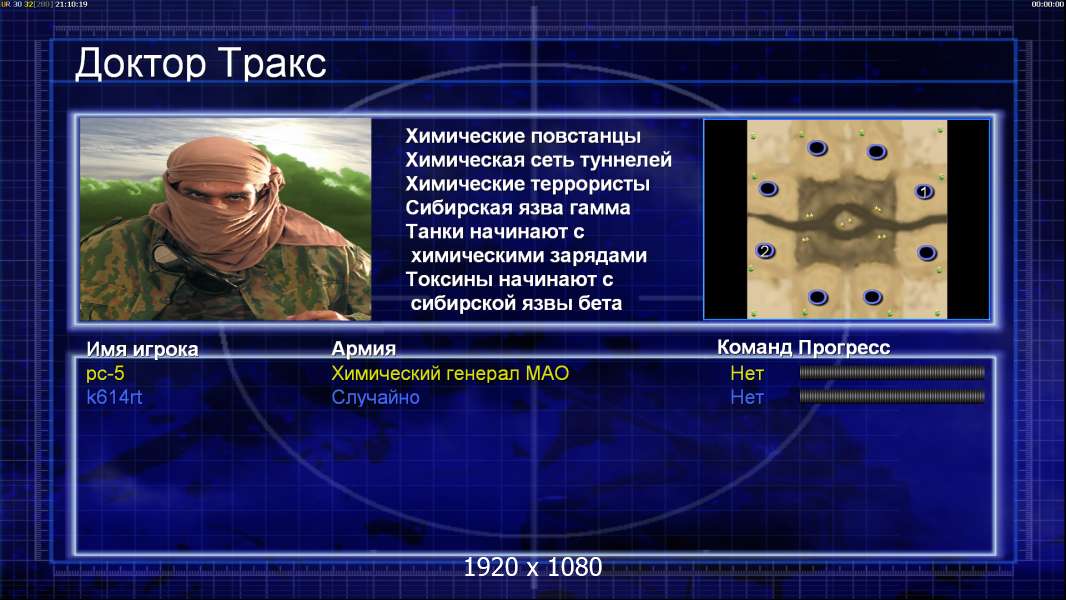 UR 30 32[200] 21:10:19

00:00:00

Доктор Тракс

Химические повстанцы
Химическая сеть туннелей
Химические террористы
Сибирская язва гамма
Танки начинают с химическими зарядами
Токсины начинают с сибирской язвы бета

1

2

| Имя игрока | Армия | Команд | Прогресс |
|---|---|---|---|
| pc-5 | Химический генерал МАО | Нет | |
| k614rt | Случайно | Нет | |

1920 x 1080